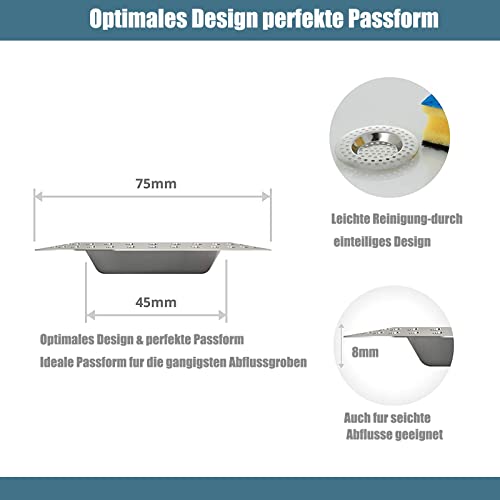 Optimales Design perfekte Passform

75mm

45mm

Optimales Design & perfekte Passform
Ideale Passform fur die gangigsten Abflussgroben

Leichte Reinigung-durch
einteiliges Design

8mm

Auch fur seichte
Abflusse geeignet